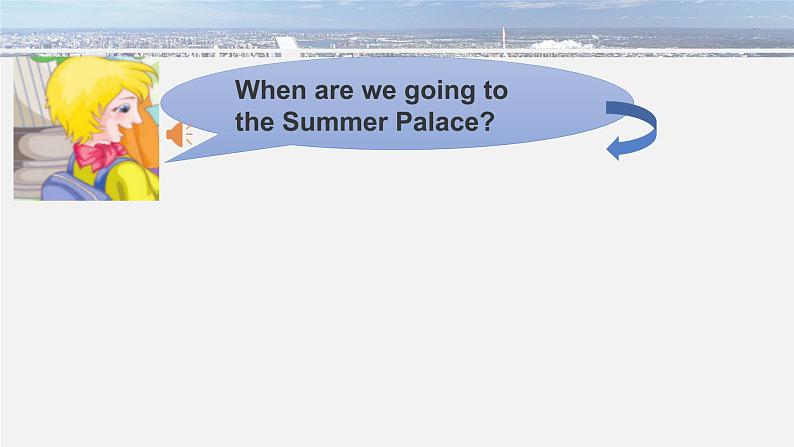 When are we going to the Summer Palace?